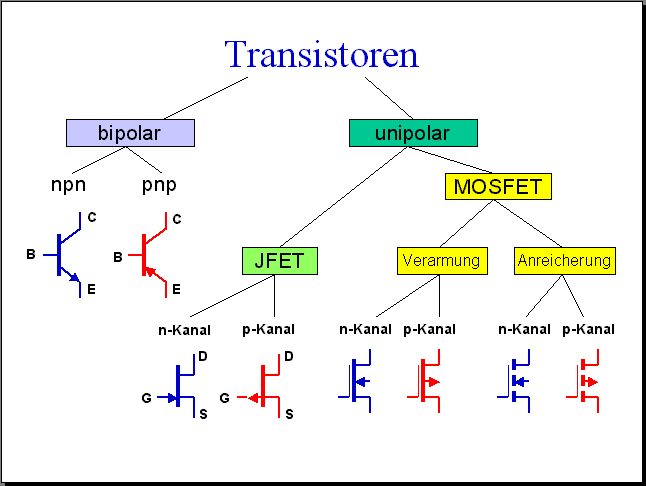 Transistoren

bipolar

unipolar

npn

pnp

MOSFET

C

B

E

C

B

E

JFET

Verarmung

Anreicherung

n-Kanal

p-Kanal

n-Kanal

p-Kanal

n-Kanal

p-Kanal

D

G

S

D

G

S